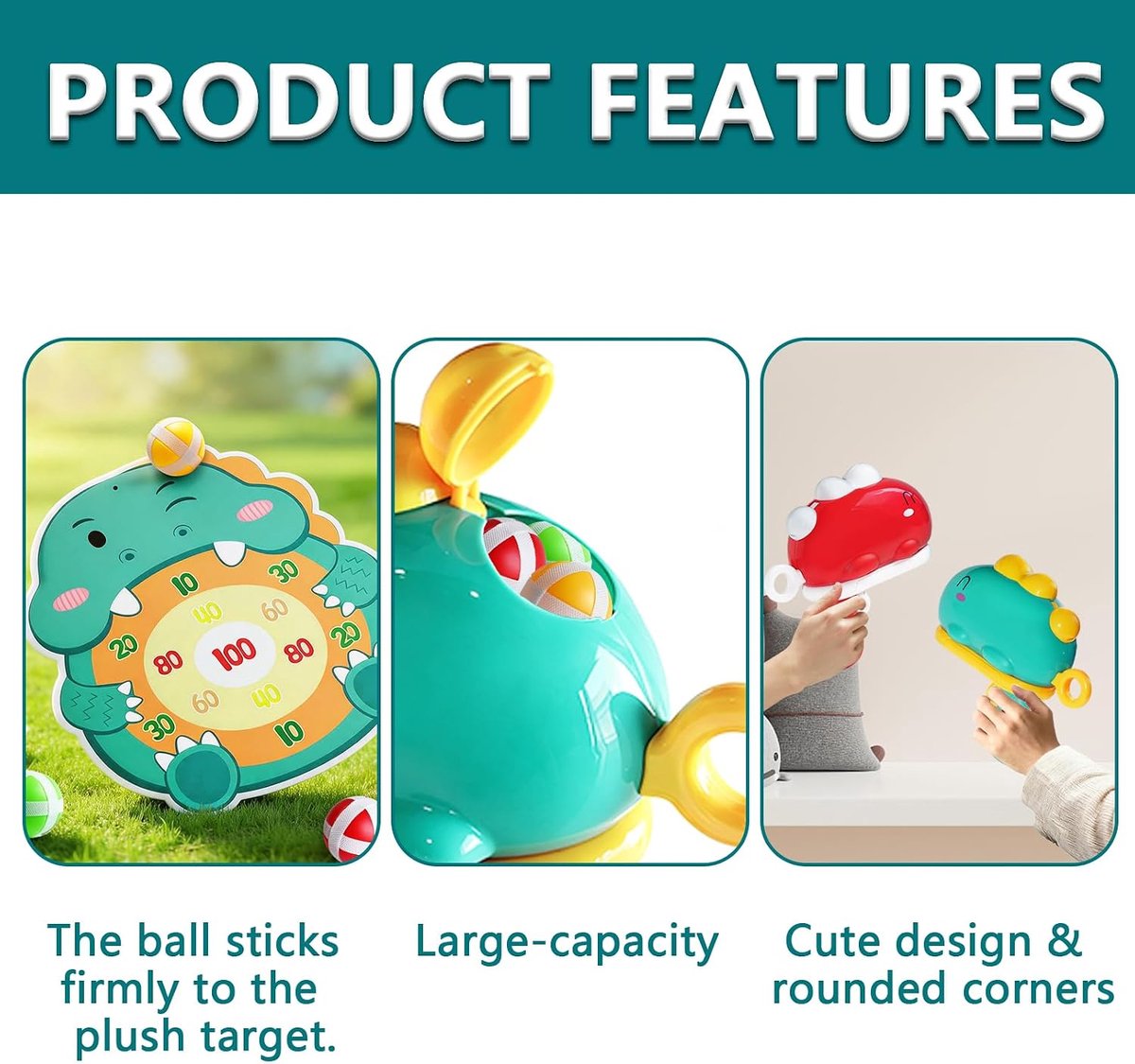 PRODUCT FEATURES

10
30
40
60
20
80
100
80
20
60
40
30
10

The ball sticks firmly to the plush target.

Large-capacity

Cute design & rounded corners